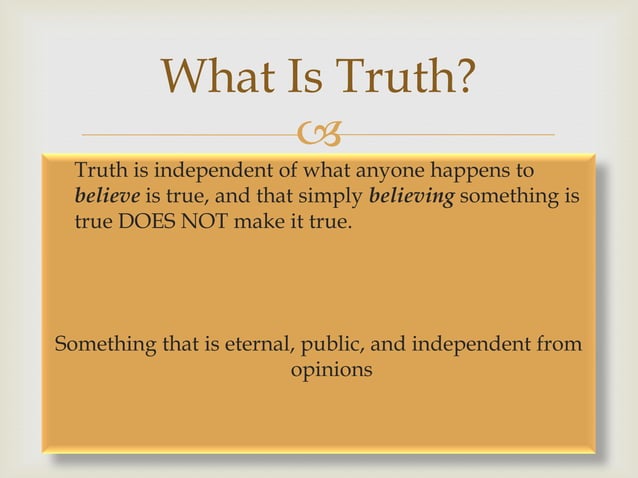 What Is Truth?

Truth is independent of what anyone happens to believe is true, and that simply believing something is true DOES NOT make it true.

Something that is eternal, public, and independent from opinions